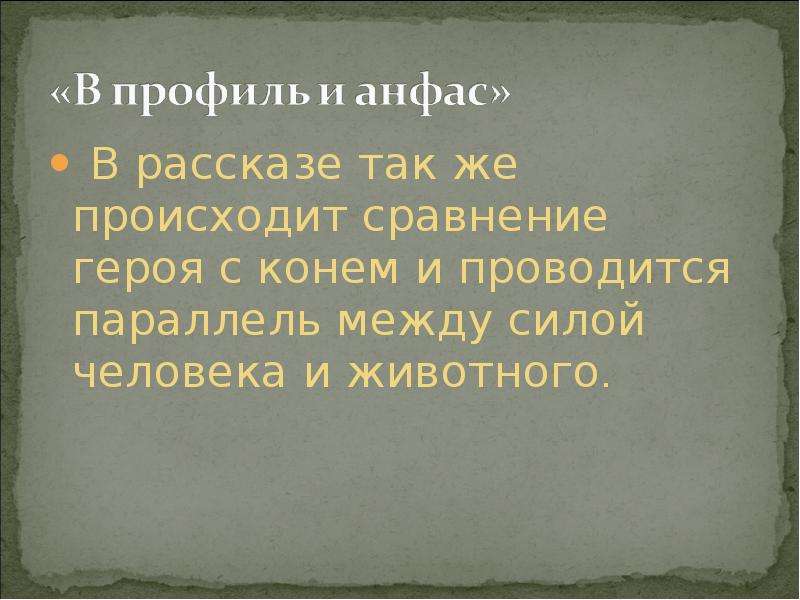 «В профиль и анфас»

• В рассказе так же происходит сравнение героя с конем и проводится параллель между силой человека и животного.